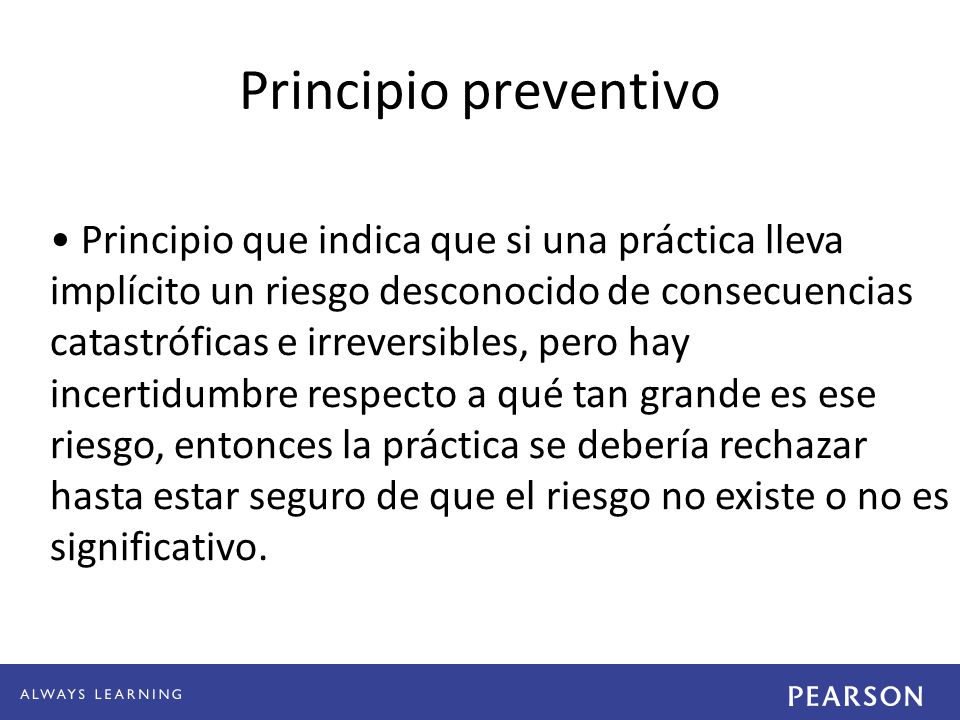 Principio preventivo

• Principio que indica que si una práctica lleva implícito un riesgo desconocido de consecuencias catastróficas e irreversibles, pero hay incertidumbre respecto a qué tan grande es ese riesgo, entonces la práctica se debería rechazar hasta estar seguro de que el riesgo no existe o no es significativo.

ALWAYS LEARNING

PEARSON